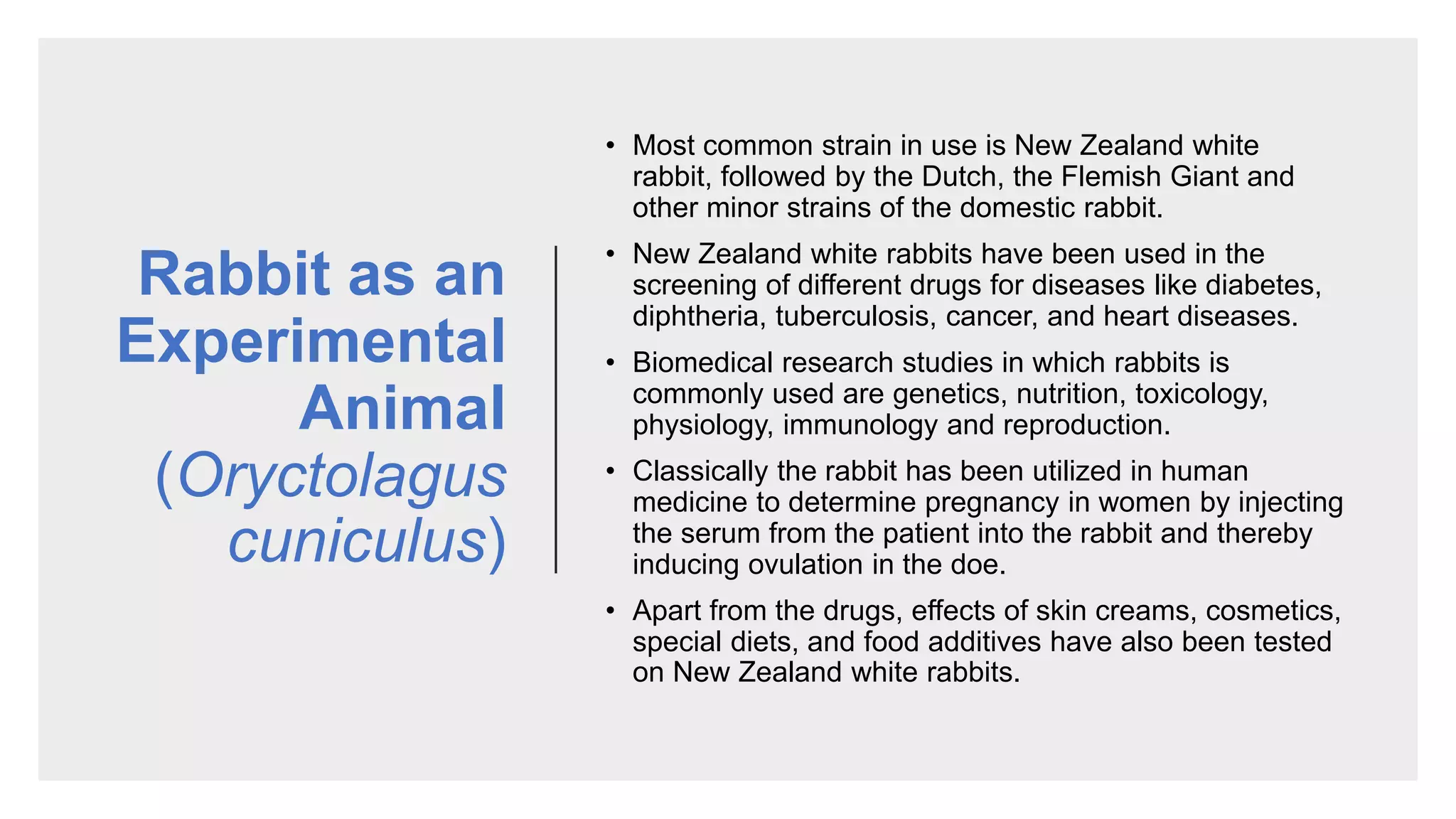 Rabbit as an Experimental Animal (Oryctolagus cuniculus)

• Most common strain in use is New Zealand white rabbit, followed by the Dutch, the Flemish Giant and other minor strains of the domestic rabbit.

• New Zealand white rabbits have been used in the screening of different drugs for diseases like diabetes, diphtheria, tuberculosis, cancer, and heart diseases.

• Biomedical research studies in which rabbits is commonly used are genetics, nutrition, toxicology, physiology, immunology and reproduction.

• Classically the rabbit has been utilized in human medicine to determine pregnancy in women by injecting the serum from the patient into the rabbit and thereby inducing ovulation in the doe.

• Apart from the drugs, effects of skin creams, cosmetics, special diets, and food additives have also been tested on New Zealand white rabbits.